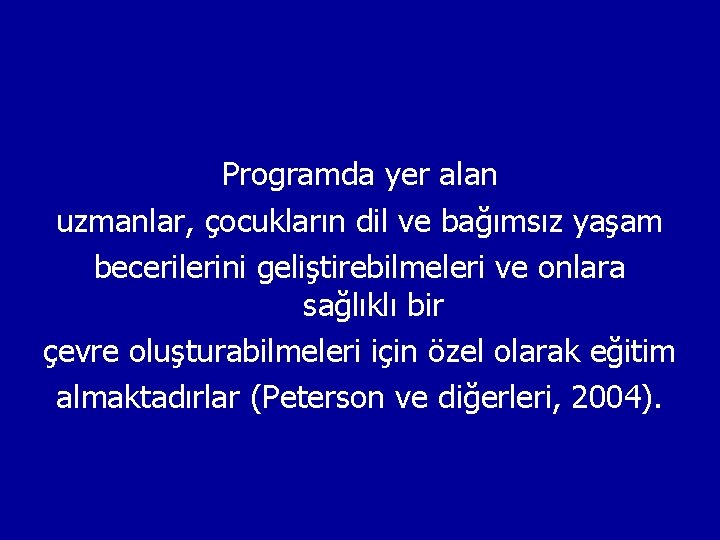 Programda yer alan
uzmanlar, çocukların dil ve bağımsız yaşam
becerilerini geliştirebilmeleri ve onlara sağlıklı bir
çevre oluşturabilmeleri için özel olarak eğitim
almaktadırlar (Peterson ve diğerleri, 2004).